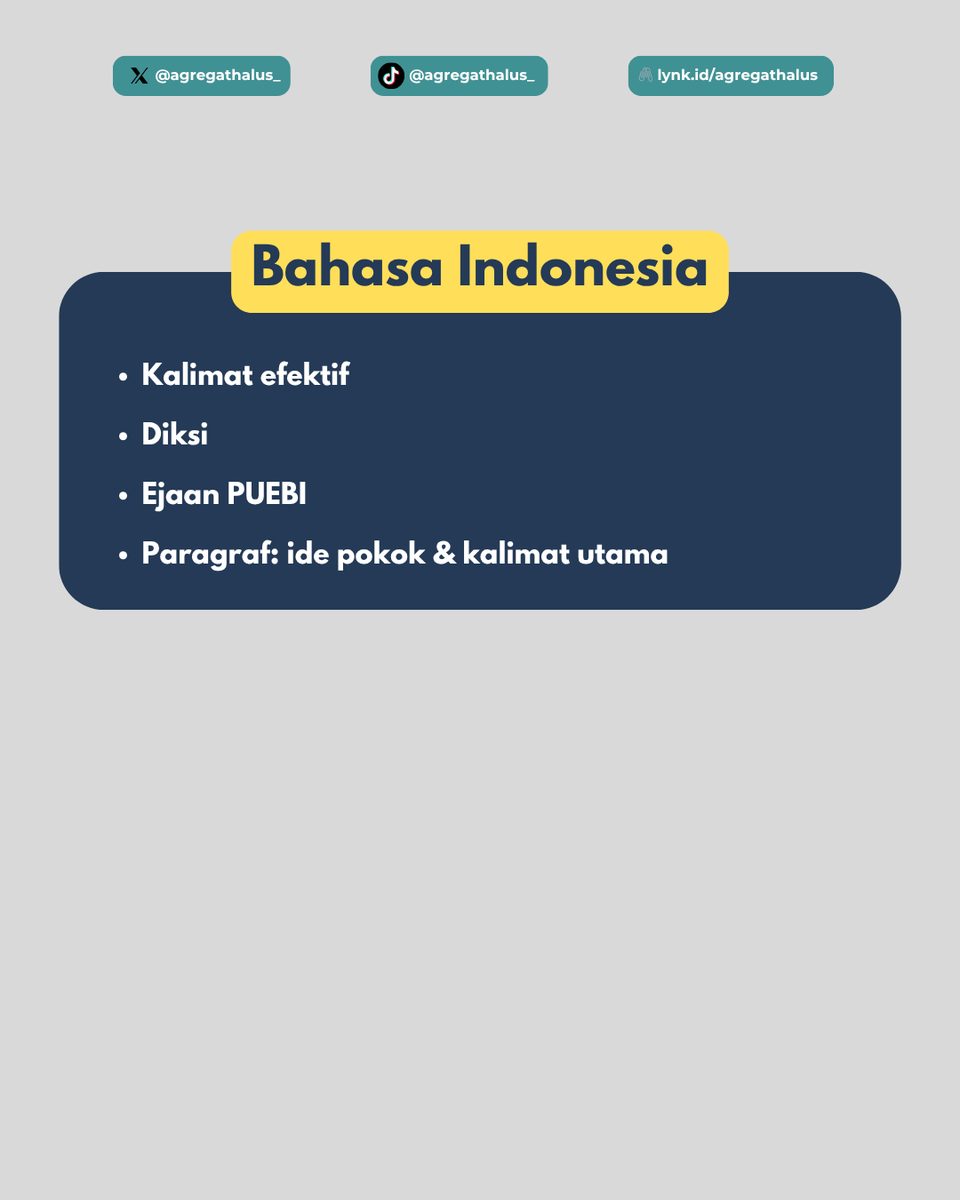 @agregathalus_ @agregathalus_ lynk.id/agregathalus

Bahasa Indonesia

- Kalimat efektif
- Diksi
- Ejaan PUEBI
- Paragraf: ide pokok & kalimat utama